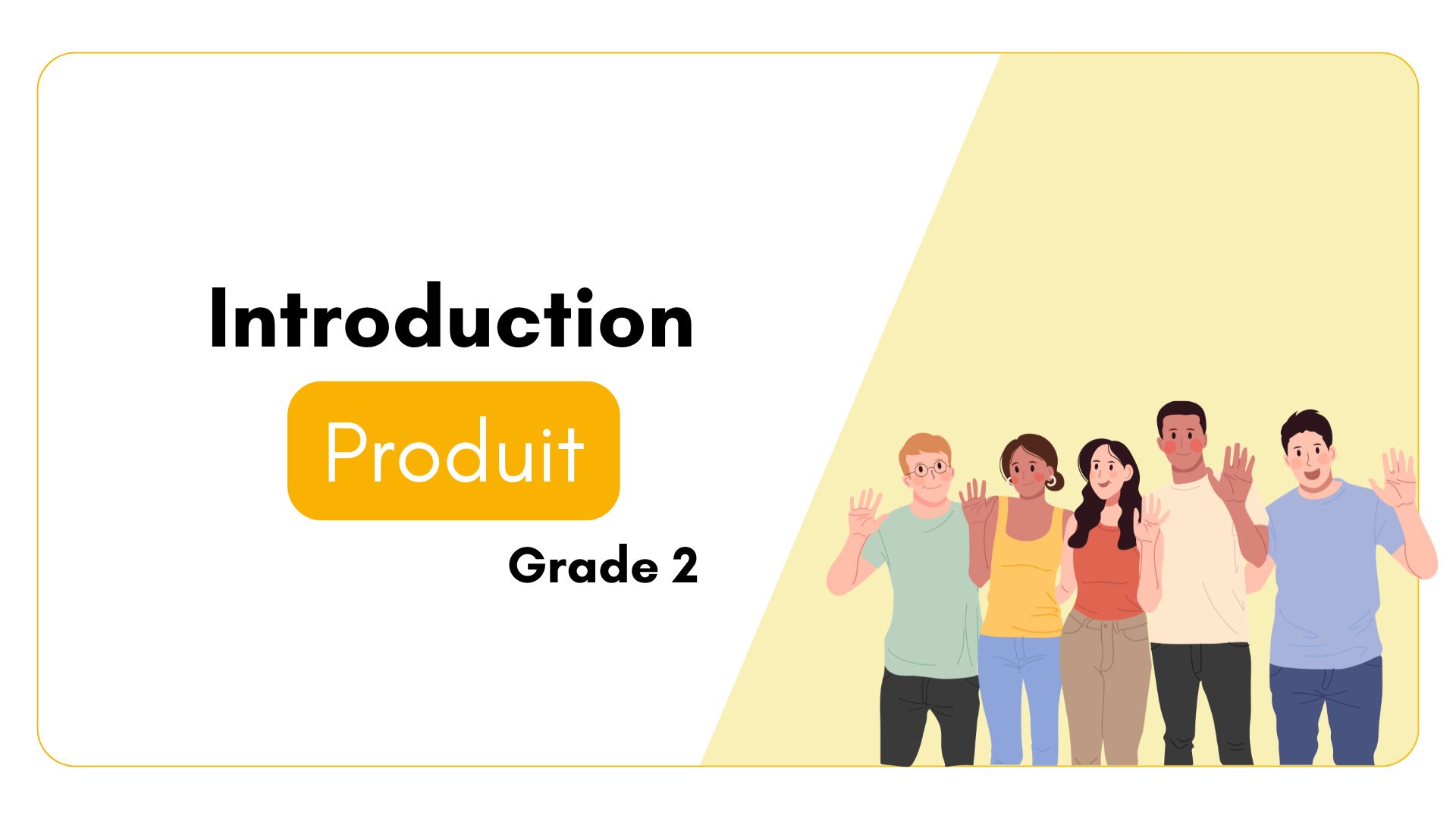 Introduction

Produit

Grade 2